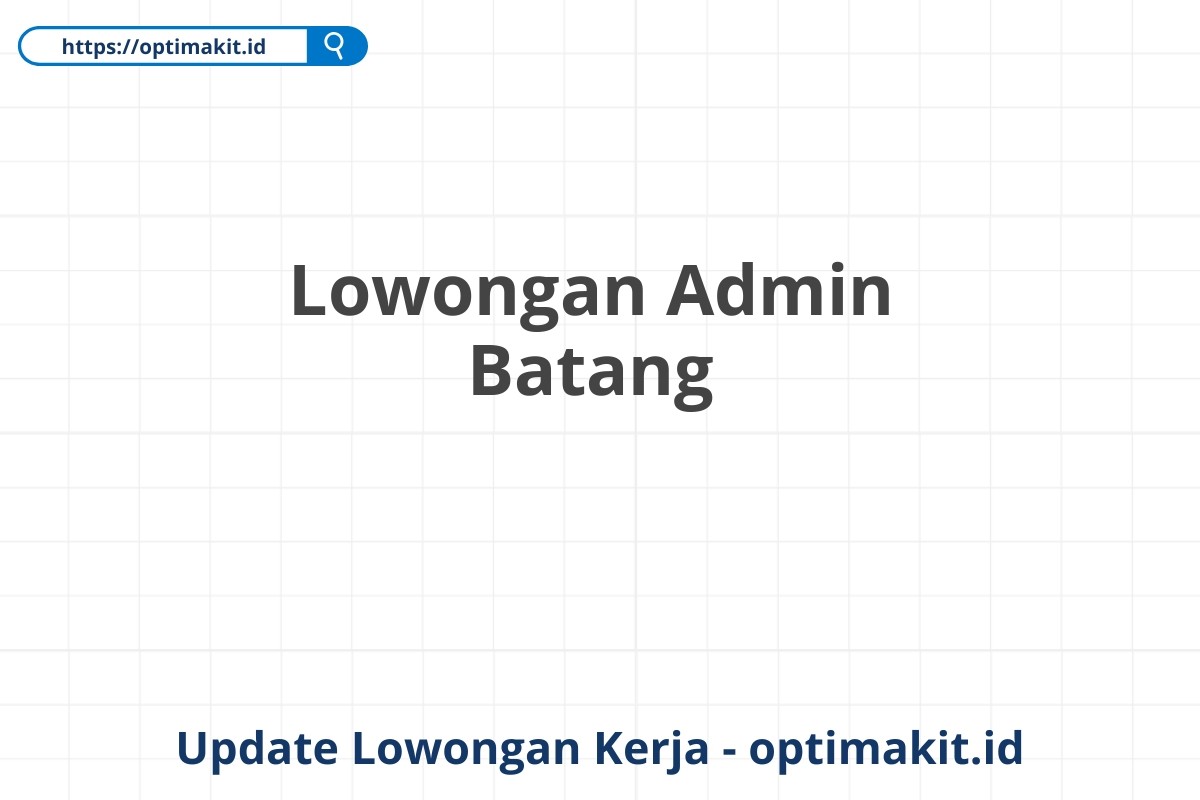 https://optimakit.id

Lowongan Admin Batang

Update Lowongan Kerja - optimakit.id